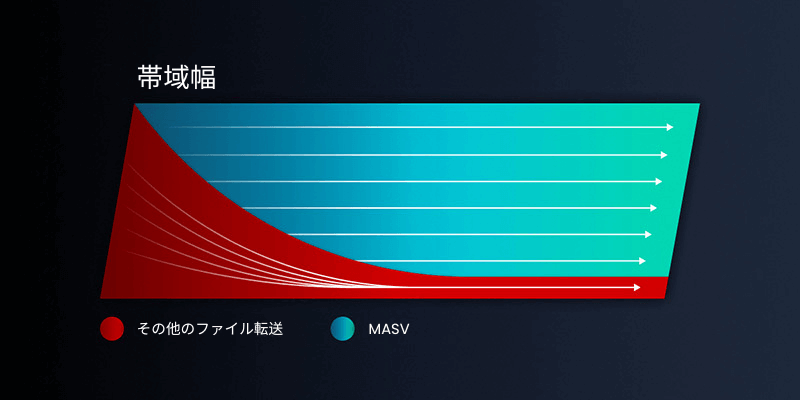 帯域幅

その他のファイル転送

MASV